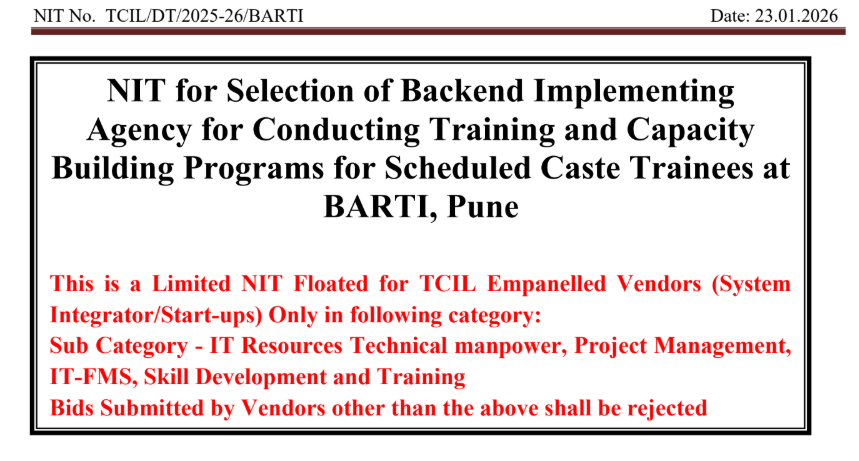 NIT No. TCIL/DT/2025-26/BARTI Date: 23.01.2026

NIT for Selection of Backend Implementing Agency for Conducting Training and Capacity Building Programs for Scheduled Caste Trainees at BARTI, Pune

This is a Limited NIT Floated for TCIL Empanelled Vendors (System Integrator/Start-ups) Only in following category:
Sub Category - IT Resources Technical manpower, Project Management, IT-FMS, Skill Development and Training
Bids Submitted by Vendors other than the above shall be rejected